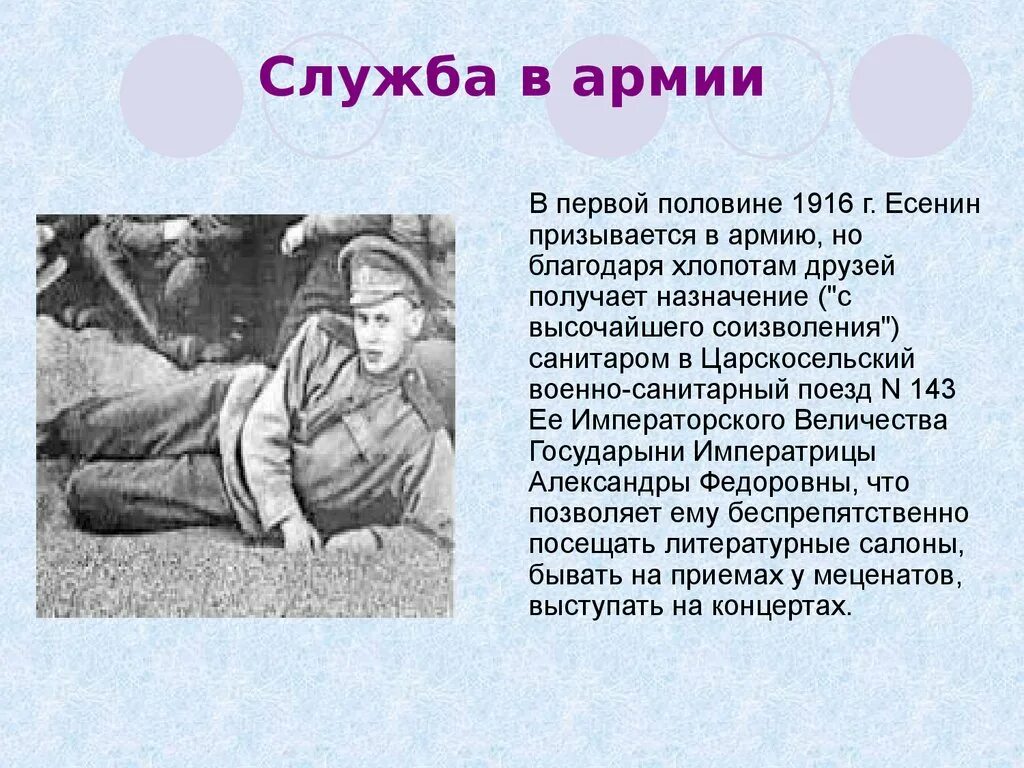 Служба в армии

В первой половине 1916 г. Есенин призывается в армию, но благодаря хлопотам друзей получает назначение ("с высочайшего соизволения") санитаром в Царскосельский военно-санитарный поезд N 143 Ее Императорского Величества Государыни Императрицы Александры Федоровны, что позволяет ему беспрепятственно посещать литературные салоны, бывать на приемах у меценатов, выступать на концертах.